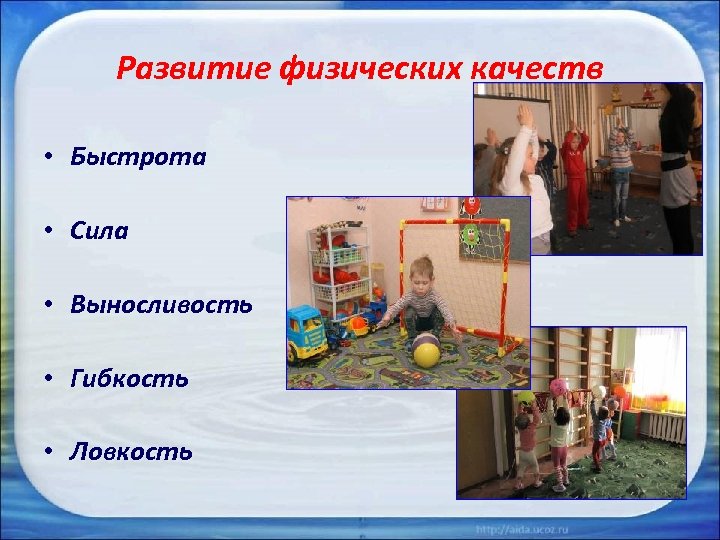 Развитие физических качеств

• Быстрота

• Сила

• Выносливость

• Гибкость

• Ловкость

http://aida.ucoz.ru